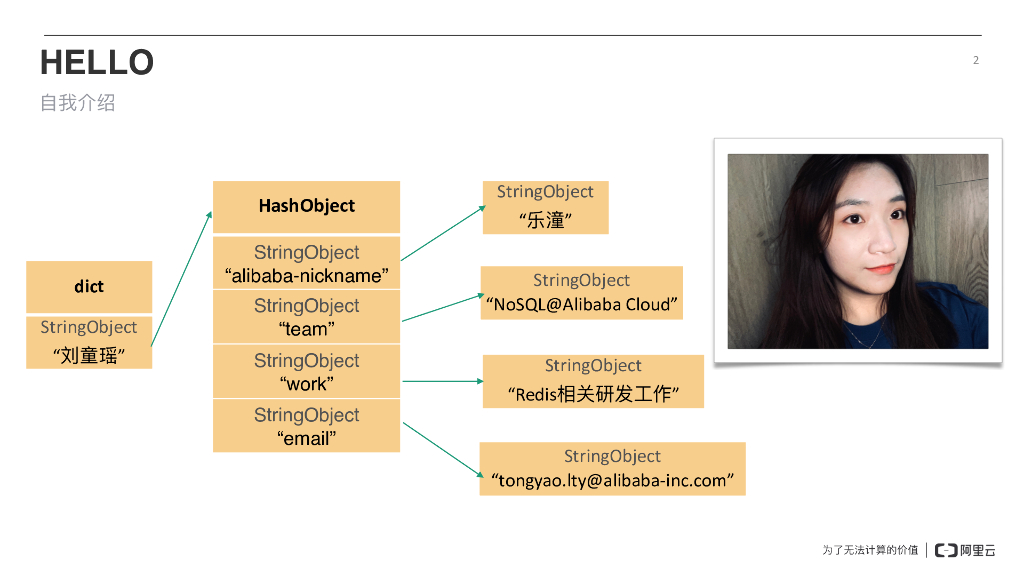 HELLO

2

自我介绍

dict

StringObject
“刘童瑶”

HashObject

StringObject
“alibaba-nickname”

StringObject
“team”

StringObject
“work”

StringObject
“email”

StringObject
“乐潼”

StringObject
“NoSQL@Alibaba Cloud”

StringObject
“Redis相关研发工作”

StringObject
“tongyao.lty@alibaba-inc.com”

为了无法计算的价值 | 阿里云